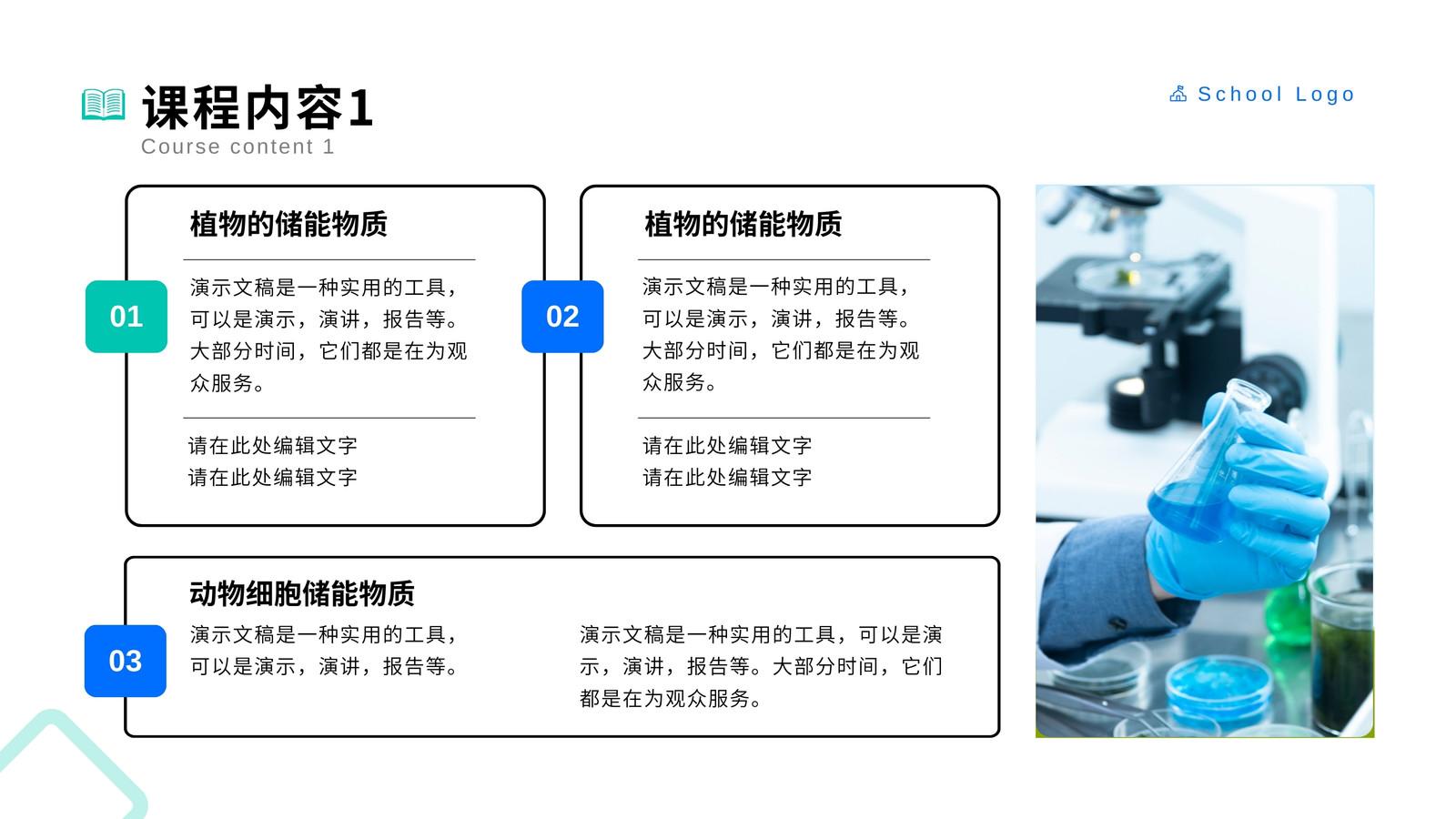 课程内容1
Course content 1

School Logo

01

植物的储能物质

演示文稿是一种实用的工具，可以是演示，演讲，报告等。大部分时间，它们都是在为观众服务。

请在此处编辑文字
请在此处编辑文字

02

植物的储能物质

演示文稿是一种实用的工具，可以是演示，演讲，报告等。大部分时间，它们都是在为观众服务。

请在此处编辑文字
请在此处编辑文字

03

动物细胞储能物质

演示文稿是一种实用的工具，可以是演示，演讲，报告等。

演示文稿是一种实用的工具，可以是演示，演讲，报告等。大部分时间，它们都是在为观众服务。